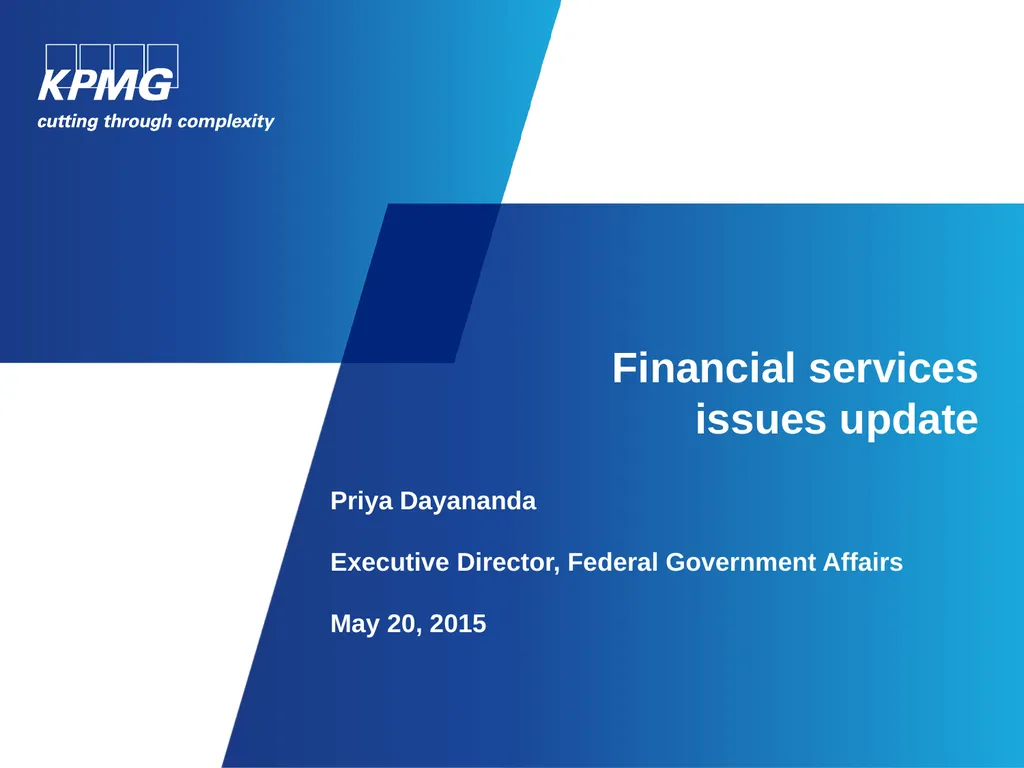 KPMG
cutting through complexity

Financial services issues update

Priya Dayananda

Executive Director, Federal Government Affairs

May 20, 2015